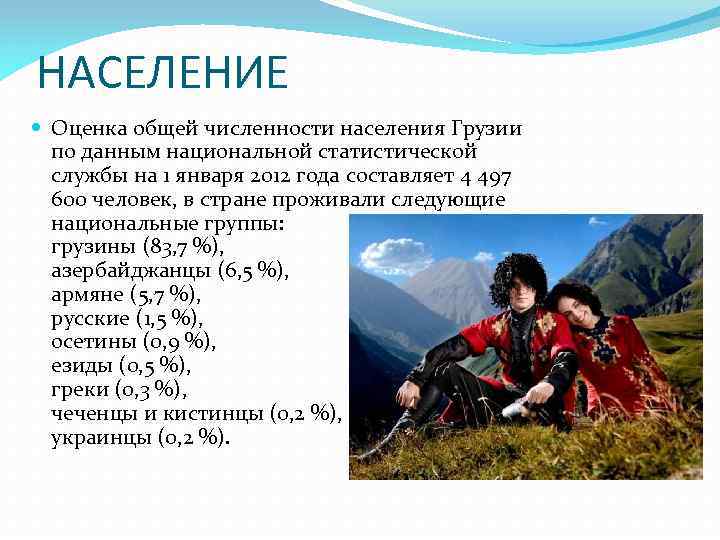 НАСЕЛЕНИЕ

Оценка общей численности населения Грузии по данным национальной статистической службы на 1 января 2012 года составляет 4 497 600 человек, в стране проживали следующие национальные группы:
грузины (83,7 %),
азербайджанцы (6,5 %),
армяне (5,7 %),
русские (1,5 %),
осетины (0,9 %),
езиды (0,5 %),
греки (0,3 %),
чеченцы и кистинцы (0,2 %),
украинцы (0,2 %).